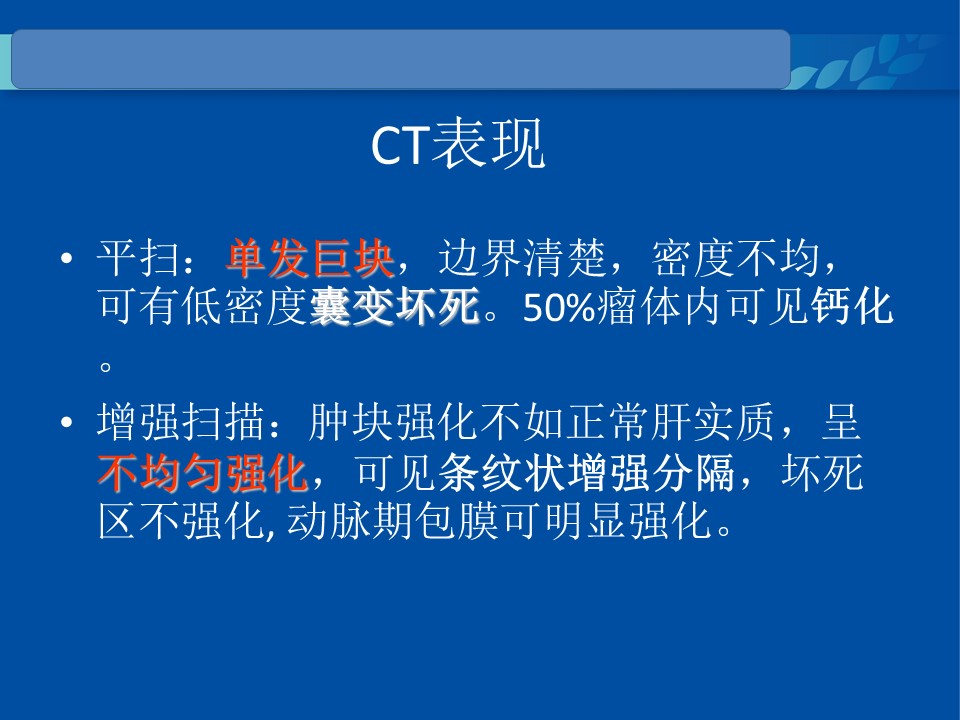 CT表现

• 平扫：单发巨块，边界清楚，密度不均，可有低密度囊变坏死。50%瘤体内可见钙化。

• 增强扫描：肿块强化不如正常肝实质，呈不均匀强化，可见条纹状增强分隔，坏死区不强化, 动脉期包膜可明显强化。